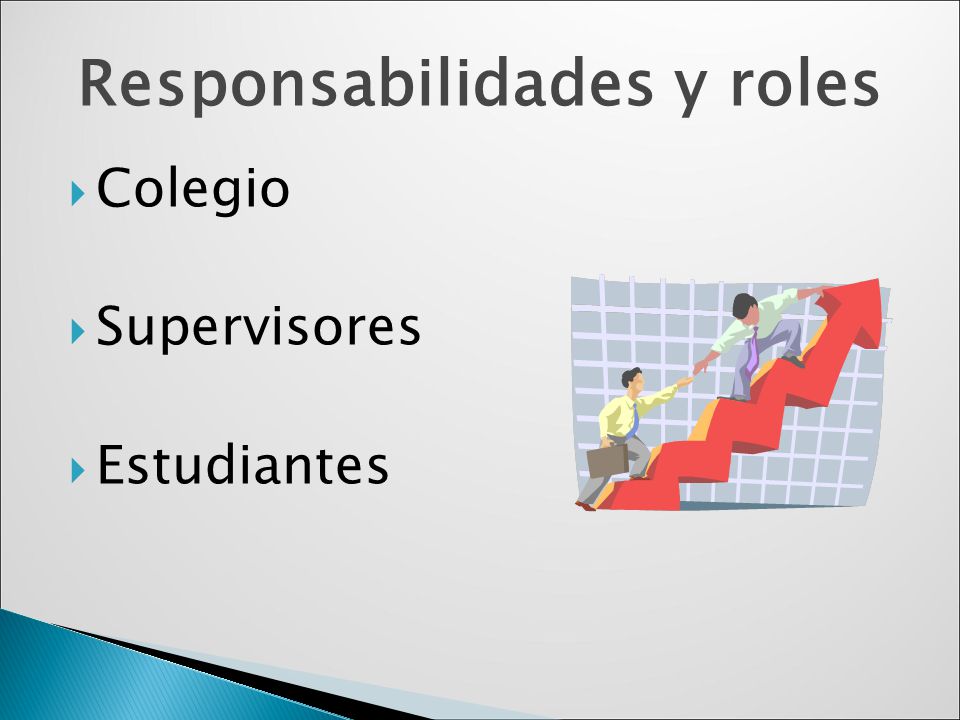 Responsabilidades y roles

Colegio

Supervisores

Estudiantes